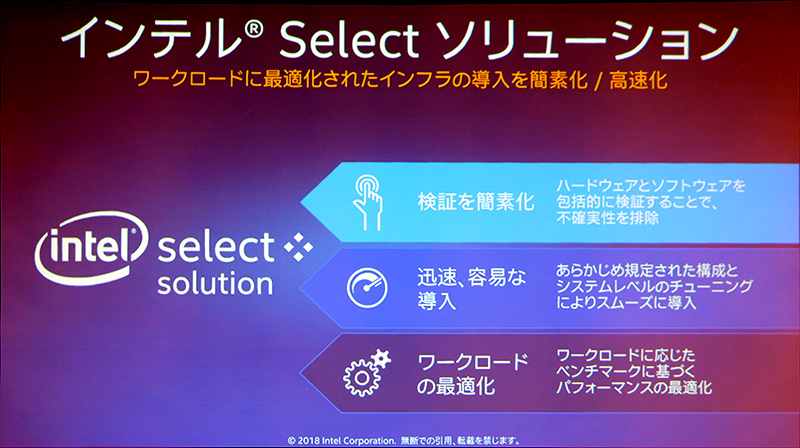 インテル® Select ソリューション

ワークロードに最適化されたインフラの導入を簡素化 / 高速化

intel select solution

検証を簡素化

ハードウェアとソフトウェアを包括的に検証することで、不確実性を排除

迅速、容易な導入

あらかじめ規定された構成とシステムレベルのチューニングによりスムーズに導入

ワークロードの最適化

ワークロードに応じたベンチマークに基づくパフォーマンスの最適化

© 2018 Intel Corporation. 無断での引用、転載を禁じます。